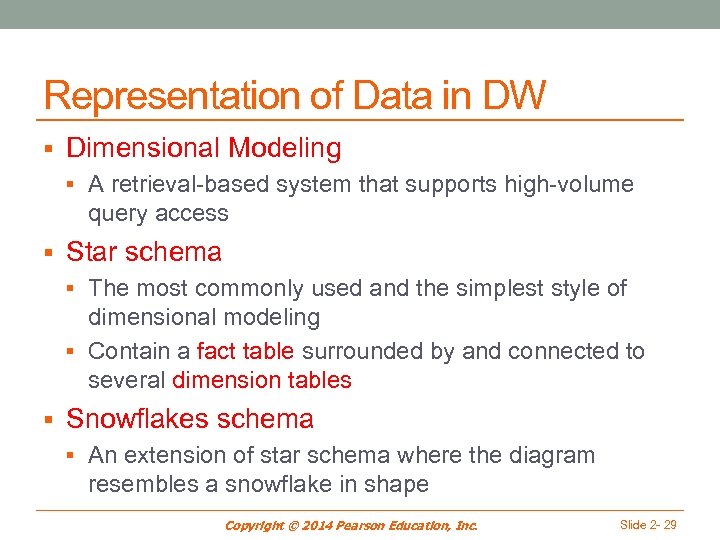 Representation of Data in DW

▪ Dimensional Modeling
  ▪ A retrieval-based system that supports high-volume query access
▪ Star schema
  ▪ The most commonly used and the simplest style of dimensional modeling
  ▪ Contain a fact table surrounded by and connected to several dimension tables
▪ Snowflakes schema
  ▪ An extension of star schema where the diagram resembles a snowflake in shape

Copyright © 2014 Pearson Education, Inc.

Slide 2- 29